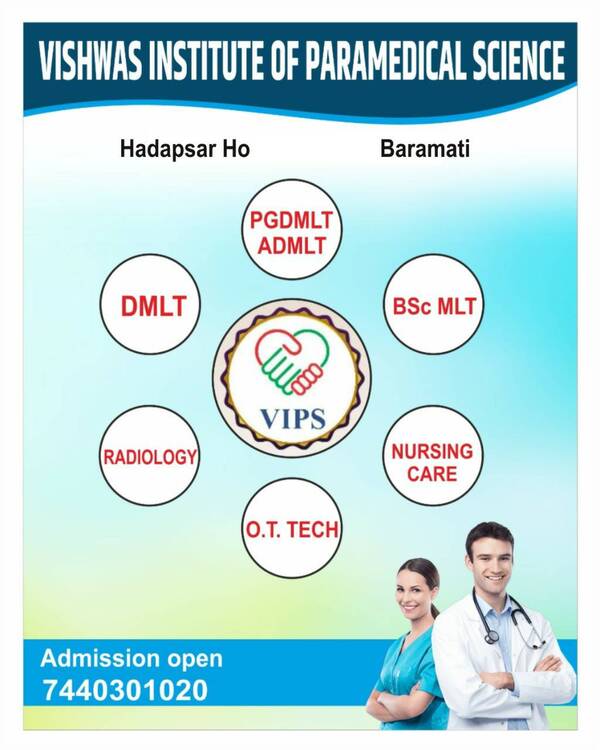 VISHWAS INSTITUTE OF PARAMEDICAL SCIENCE

Hadapsar Ho

Baramati

PGDMLT
ADMLT

DMLT

BSc MLT

VIPS

RADIOLOGY

NURSING CARE

O.T. TECH

Admission open
7440301020